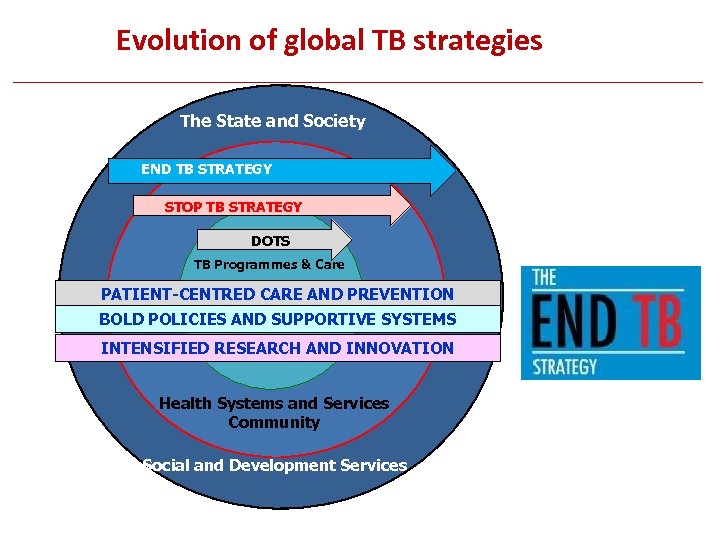 Evolution of global TB strategies

The State and Society

END TB STRATEGY

STOP TB STRATEGY

DOTS

TB Programmes & Care

PATIENT-CENTRED CARE AND PREVENTION

BOLD POLICIES AND SUPPORTIVE SYSTEMS

INTENSIFIED RESEARCH AND INNOVATION

Health Systems and Services
Community

Social and Development Services

THE
END TB
STRATEGY